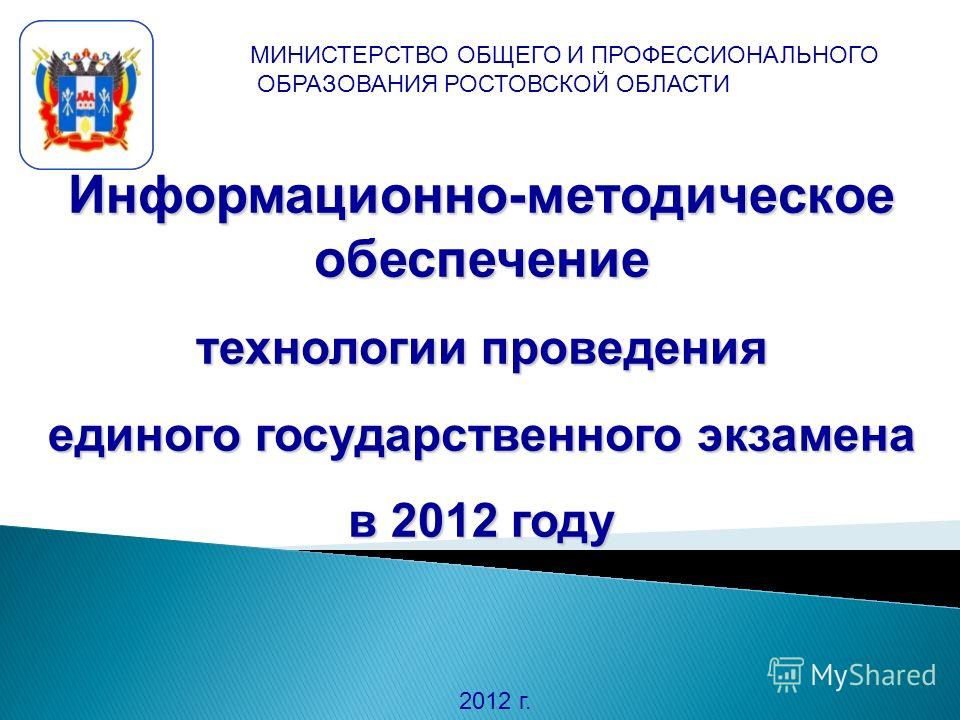 МИНИСТЕРСТВО ОБЩЕГО И ПРОФЕССИОНАЛЬНОГО ОБРАЗОВАНИЯ РОСТОВСКОЙ ОБЛАСТИ

Информационно-методическое обеспечение

технологии проведения

единого государственного экзамена

в 2012 году

MyShared

2012 г.